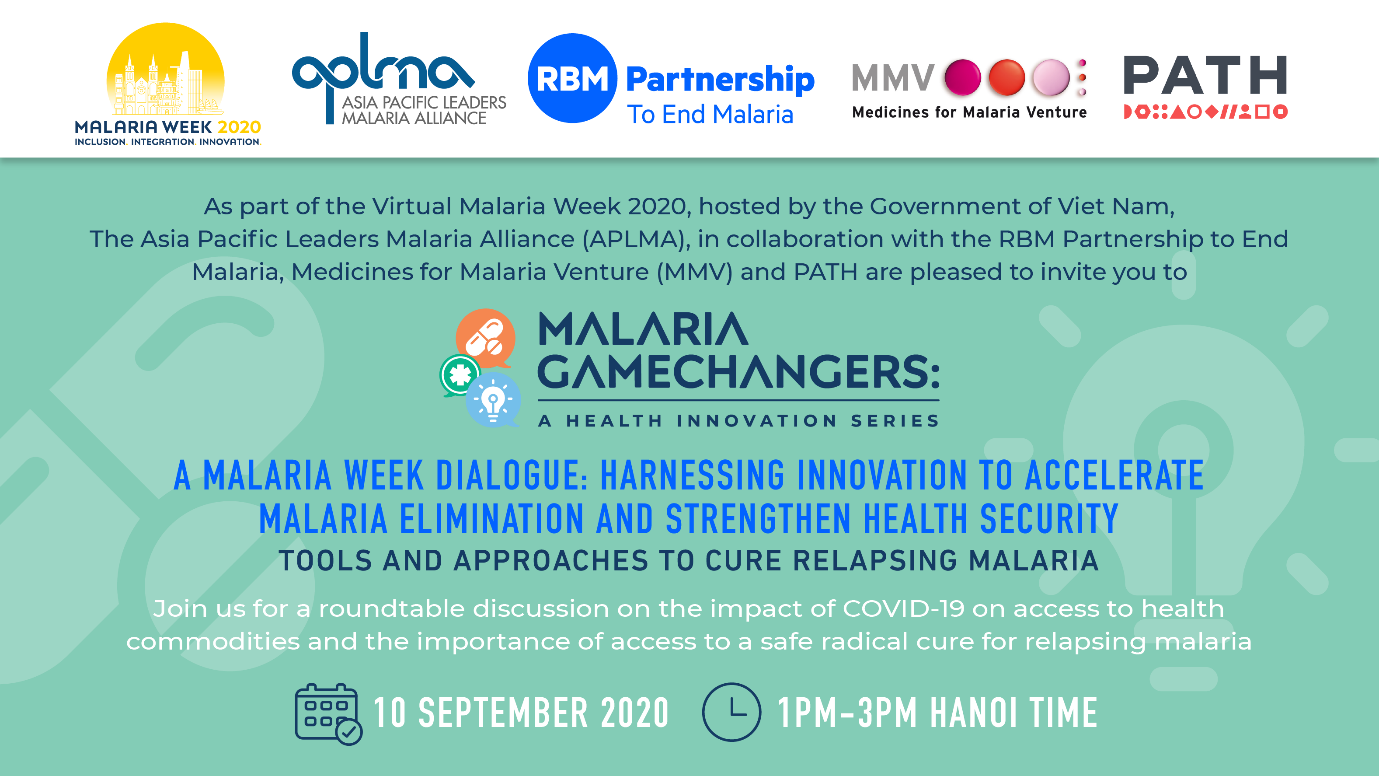 MALARIA WEEK 2020
INCLUSION. INTEGRATION. INNOVATION.

aplma
ASIA PACIFIC LEADERS MALARIA ALLIANCE

RBM Partnership To End Malaria

MMV
Medicines for Malaria Venture

PATH

As part of the Virtual Malaria Week 2020, hosted by the Government of Viet Nam, The Asia Pacific Leaders Malaria Alliance (APLMA), in collaboration with the RBM Partnership to End Malaria, Medicines for Malaria Venture (MMV) and PATH are pleased to invite you to

MALARIA GAMECHANGERS:
A HEALTH INNOVATION SERIES

A MALARIA WEEK DIALOGUE: HARNESSING INNOVATION TO ACCELERATE MALARIA ELIMINATION AND STRENGTHEN HEALTH SECURITY
TOOLS AND APPROACHES TO CURE RELAPSING MALARIA

Join us for a roundtable discussion on the impact of COVID-19 on access to health commodities and the importance of access to a safe radical cure for relapsing malaria

10 SEPTEMBER 2020 1PM-3PM HANOI TIME